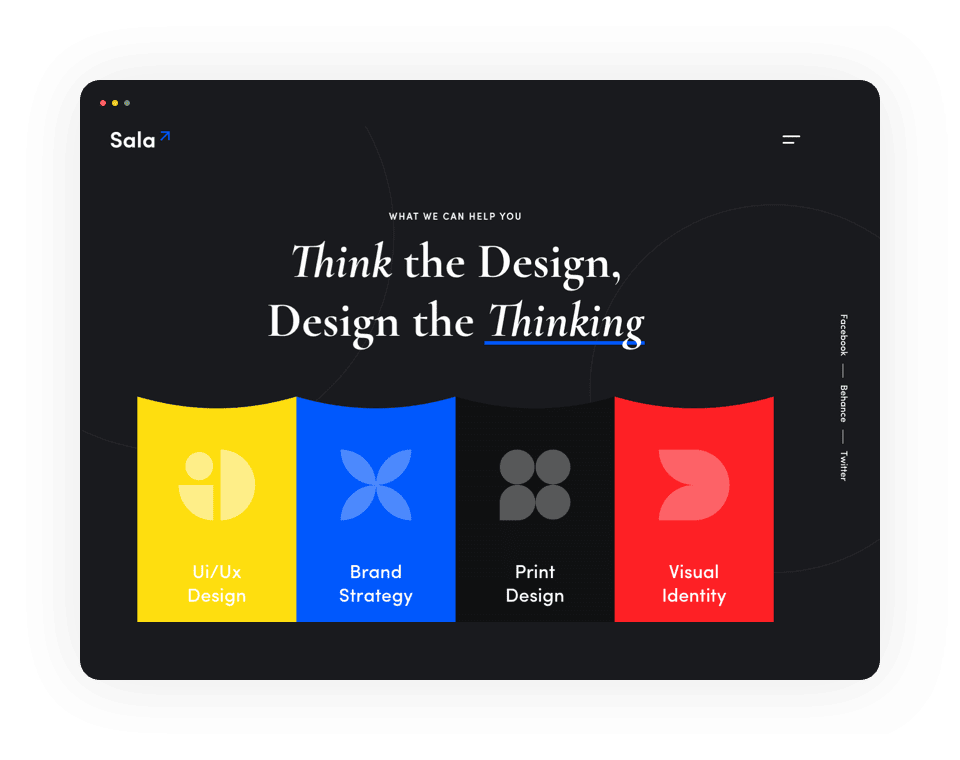 Sala

WHAT WE CAN HELP YOU

Think the Design, Design the Thinking

Facebook — Behance — Twitter

Ui/Ux Design

Brand Strategy

Print Design

Visual Identity